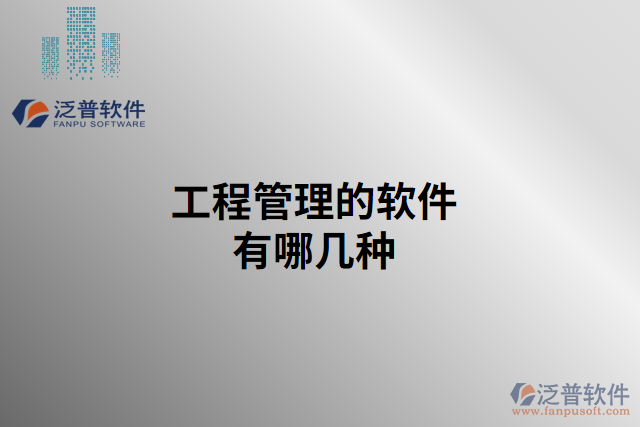 泛普软件
FANPU SOFTWARE

工程管理的软件有哪几种

泛普软件
www.fanpusoft.com